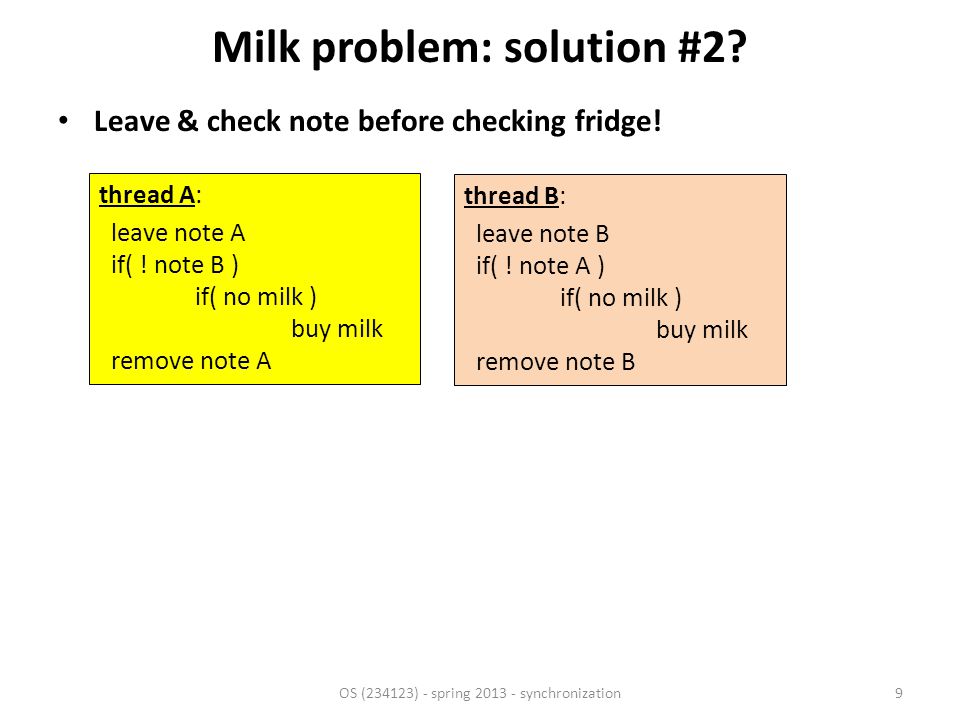 Milk problem: solution #2?

• Leave & check note before checking fridge!

thread A:
leave note A
if( ! note B )
if( no milk )
buy milk
remove note A

thread B:
leave note B
if( ! note A )
if( no milk )
buy milk
remove note B

OS (234123) - spring 2013 - synchronization

9